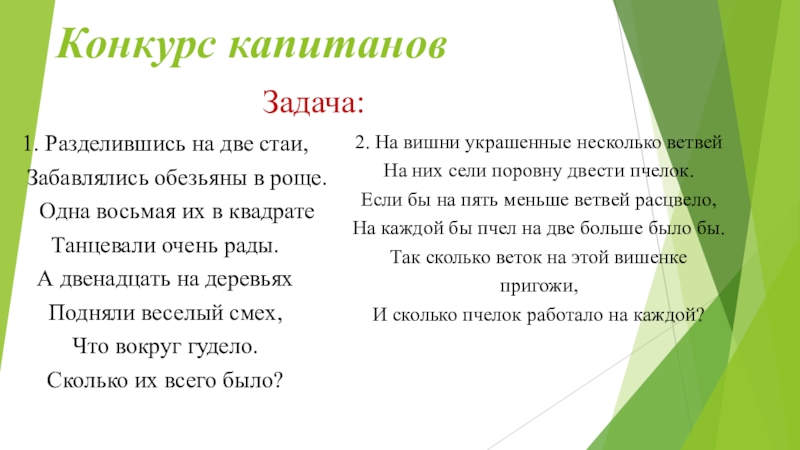 Конкурс капитанов

Задача:

1. Разделившись на две стаи,
Забавлялись обезьяны в роще.
Одна восьмая их в квадрате
Танцевали очень рады.
А двенадцать на деревьях
Подняли веселый смех,
Что вокруг гудело.
Сколько их всего было?

2. На вишни украшенные несколько ветвей
На них сели поровну двести пчелок.
Если бы на пять меньше ветвей расцвело,
На каждой бы пчел на две больше было бы.
Так сколько веток на этой вишенке пригожи,
И сколько пчелок работало на каждой?